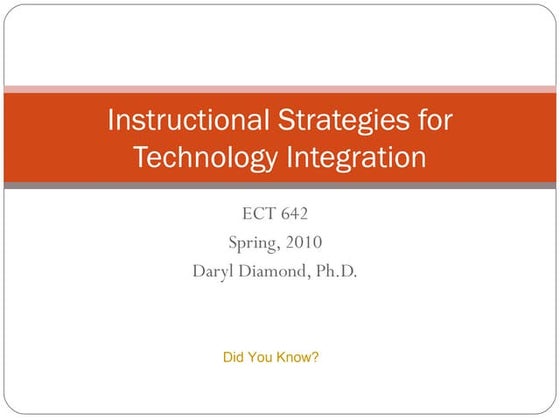 Instructional Strategies for Technology Integration

ECT 642
Spring, 2010
Daryl Diamond, Ph.D.

Did You Know?